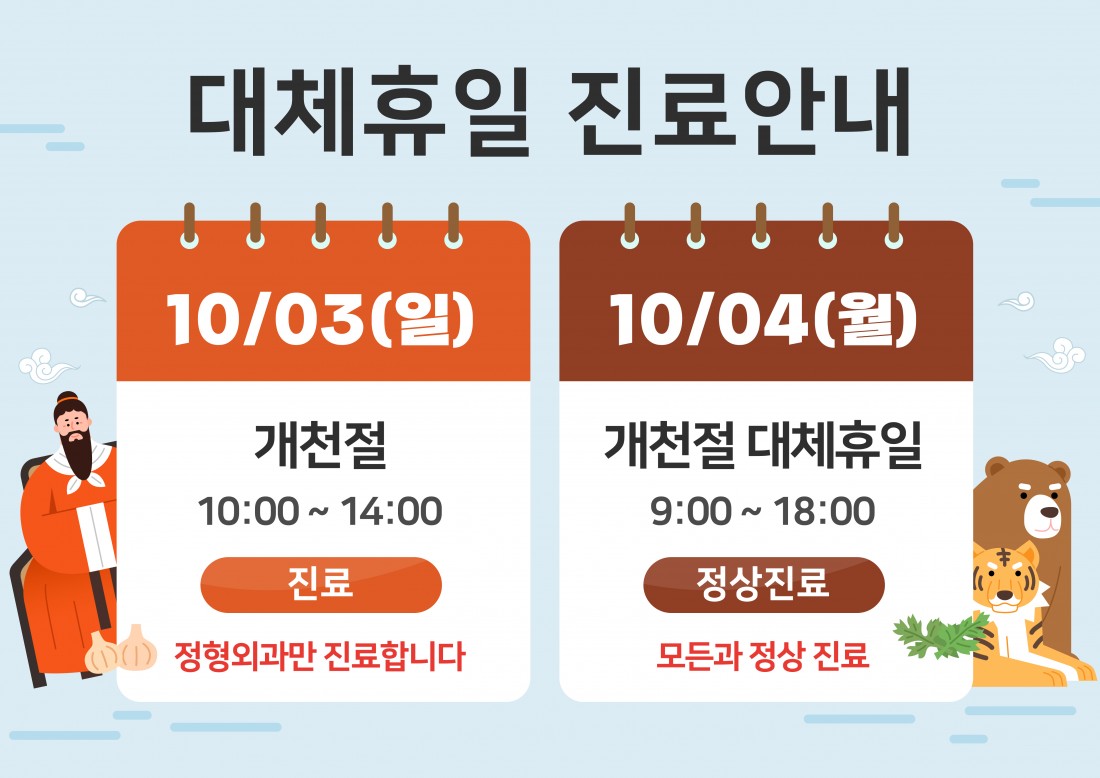 대체휴일 진료안내

10/03(일)

개천절

10:00 ~ 14:00

진료

정형외과만 진료합니다

10/04(월)

개천절 대체휴일

9:00 ~ 18:00

정상진료

모든과 정상 진료